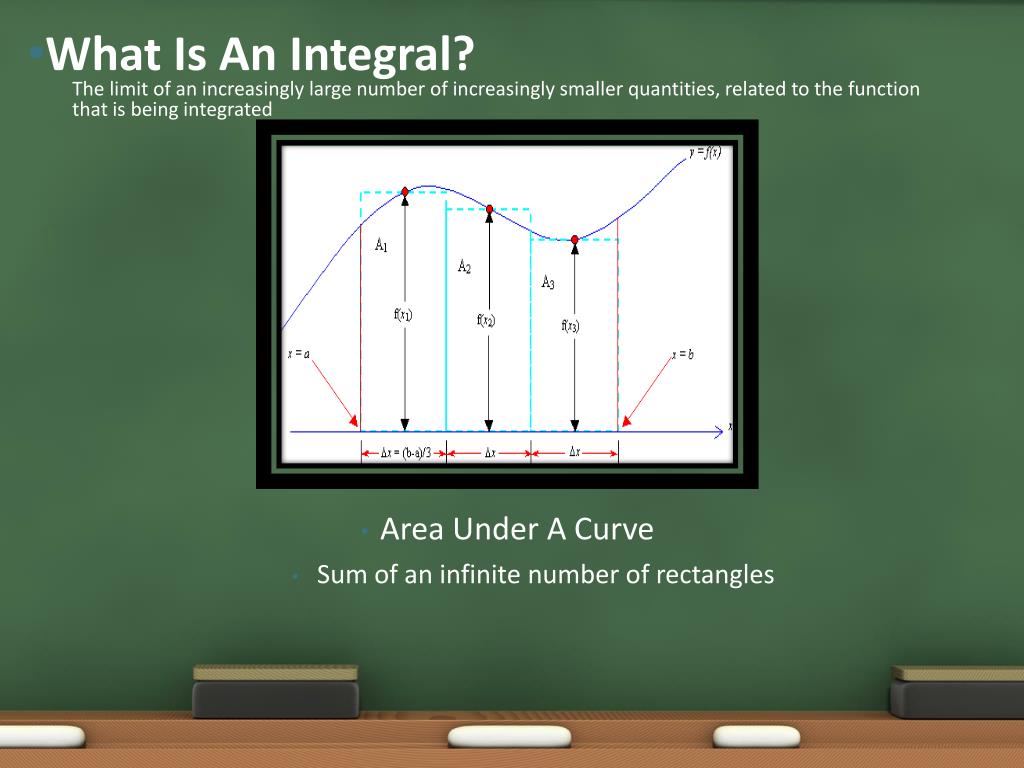 What Is An Integral?

The limit of an increasingly large number of increasingly smaller quantities, related to the function that is being integrated

$y = f(x)$

$A_1$

$A_2$

$A_3$

$f(x_1)$

$f(x_2)$

$f(x_3)$

$x = a$

$x = b$

$x$

$\Delta x = (b-a)/3$

$\Delta x$

$\Delta x$

Area Under A Curve

Sum of an infinite number of rectangles